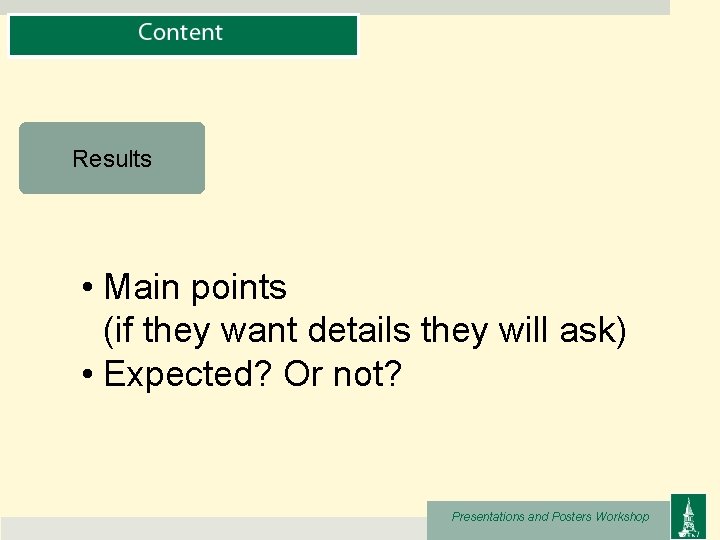 Content

Results

• Main points
(if they want details they will ask)
• Expected? Or not?

Presentations and Posters Workshop